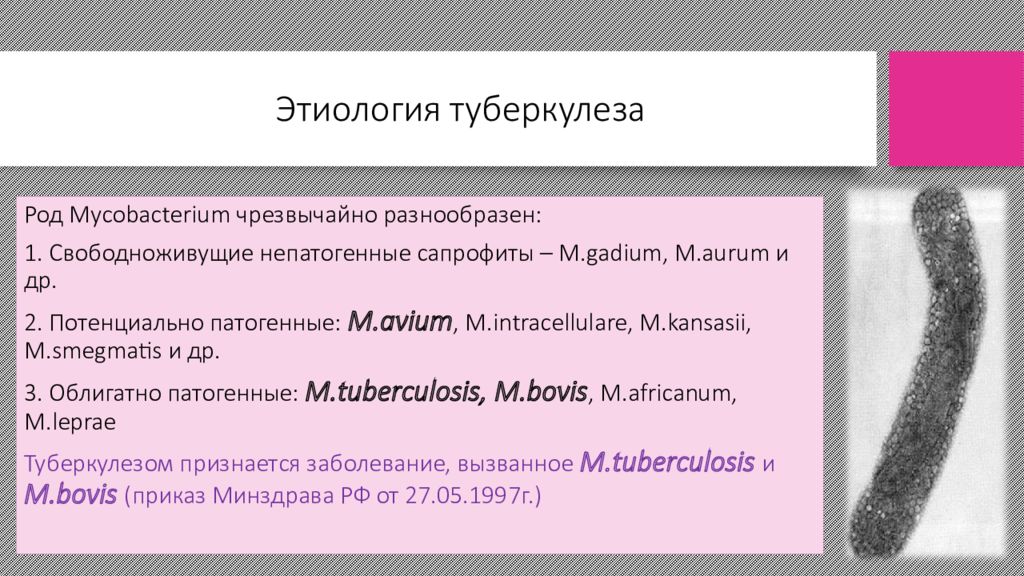 Этиология туберкулеза

Род Mycobacterium чрезвычайно разнообразен:

1. Свободноживущие непатогенные сапрофиты – M.gadium, M.aurum и др.

2. Потенциально патогенные: M.avium, M.intracellulare, M.kansasii, M.smegmatis и др.

3. Облигатно патогенные: M.tuberculosis, M.bovis, M.africanum, M.leprae

Туберкулезом признается заболевание, вызванное M.tuberculosis и M.bovis (приказ Минздрава РФ от 27.05.1997г.)